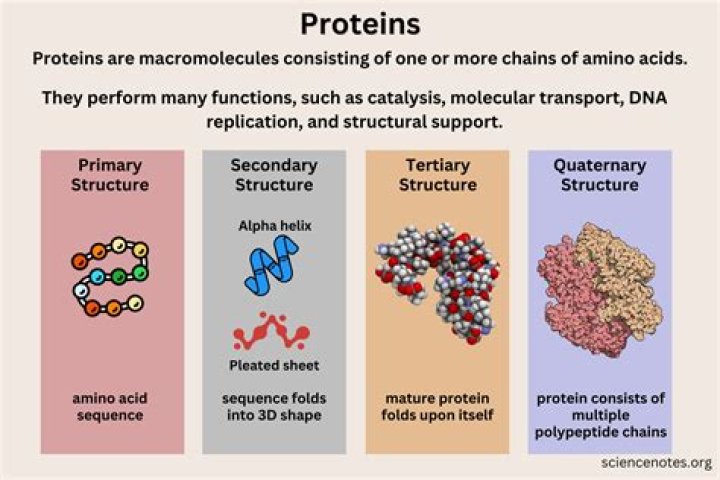 Proteins

Proteins are macromolecules consisting of one or more chains of amino acids.

They perform many functions, such as catalysis, molecular transport, DNA replication, and structural support.

Primary Structure

amino acid sequence

Secondary Structure

Alpha helix

Pleated sheet

sequence folds into 3D shape

Tertiary Structure

mature protein folds upon itself

Quaternary Structure

protein consists of multiple polypeptide chains

sciencenotes.org